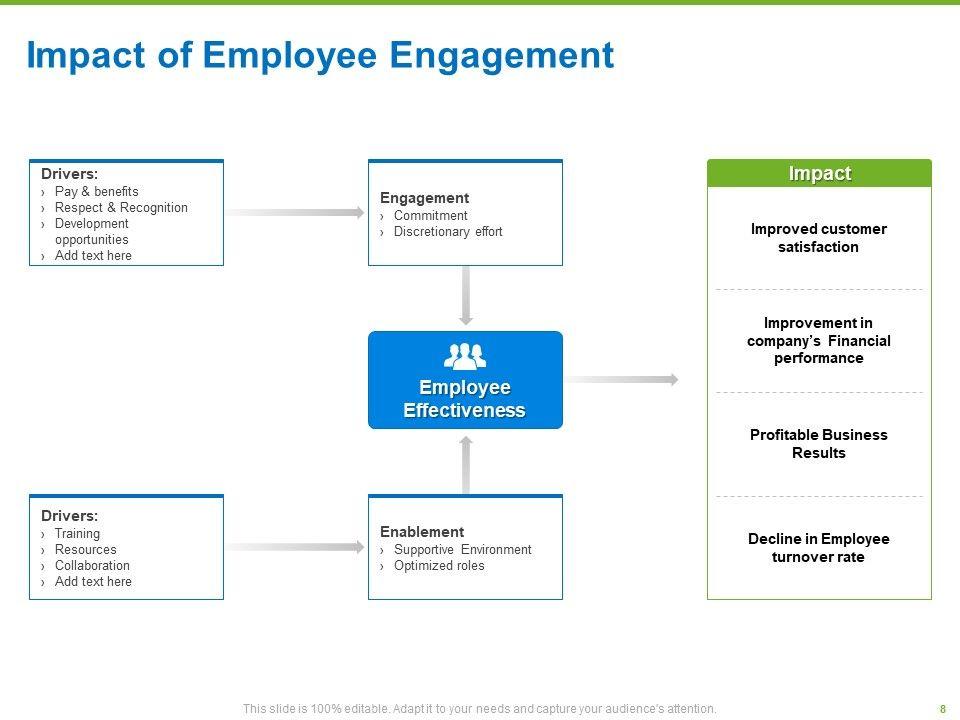 Impact of Employee Engagement

Drivers:
› Pay & benefits
› Respect & Recognition
› Development opportunities
› Add text here

Engagement
› Commitment
› Discretionary effort

Employee Effectiveness

Drivers:
› Training
› Resources
› Collaboration
› Add text here

Enablement
› Supportive Environment
› Optimized roles

Impact

Improved customer satisfaction

Improvement in company's Financial performance

Profitable Business Results

Decline in Employee turnover rate

This slide is 100% editable. Adapt it to your needs and capture your audience's attention.

8